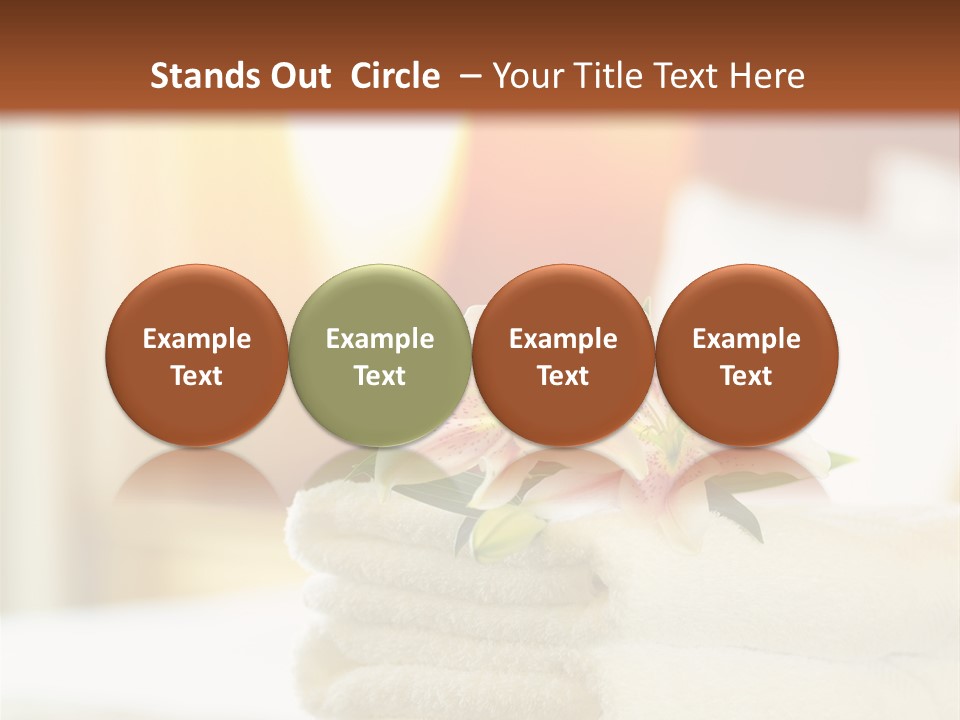 Stands Out Circle – Your Title Text Here

Example Text

Example Text

Example Text

Example Text